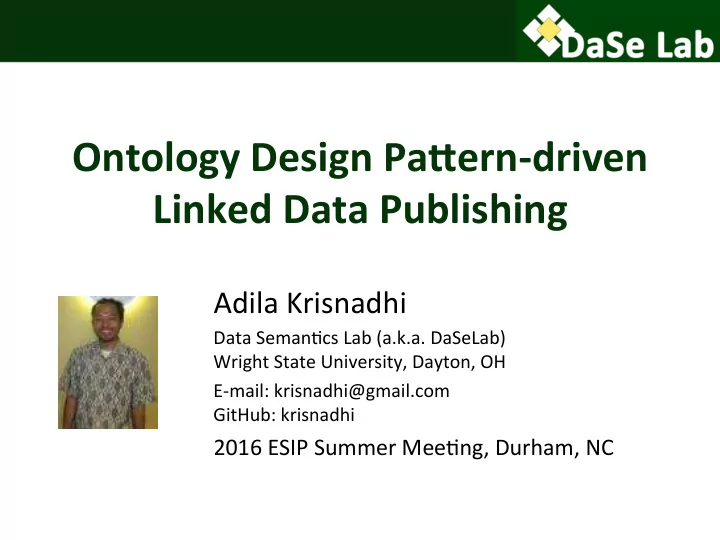 DaSe Lab

Ontology Design Pattern-driven Linked Data Publishing

Adila Krisnadhi

Data Semantics Lab (a.k.a. DaSeLab)
Wright State University, Dayton, OH

E-mail: krisnadhi@gmail.com
GitHub: krisnadhi

2016 ESIP Summer Meeting, Durham, NC